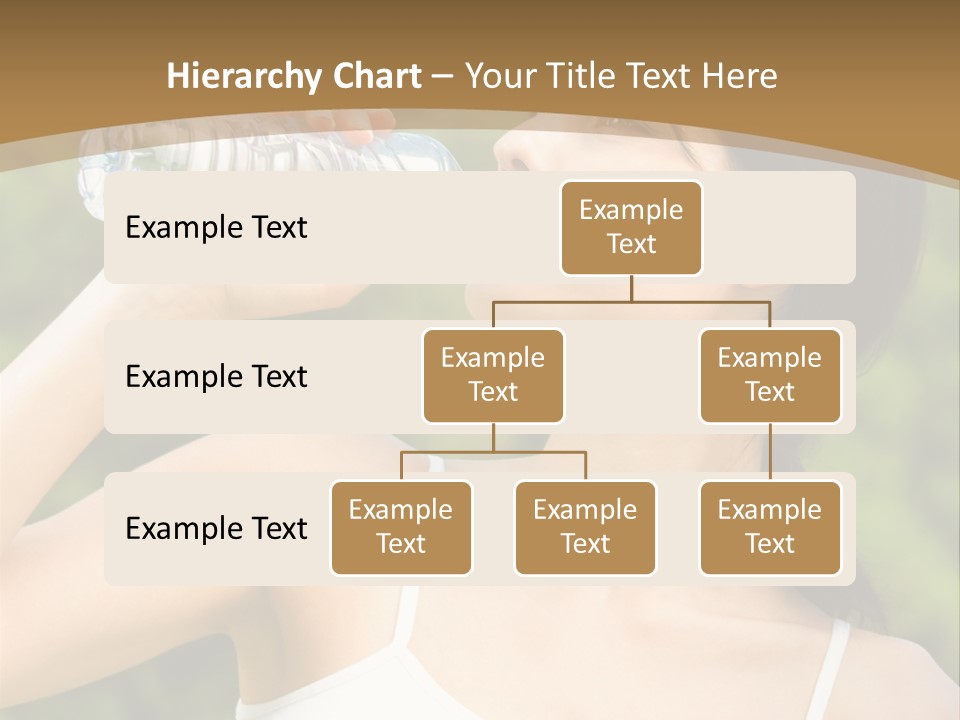 Hierarchy Chart – Your Title Text Here

Example Text

Example Text

Example Text

Example Text

Example Text

Example Text

Example Text

Example Text

Example Text